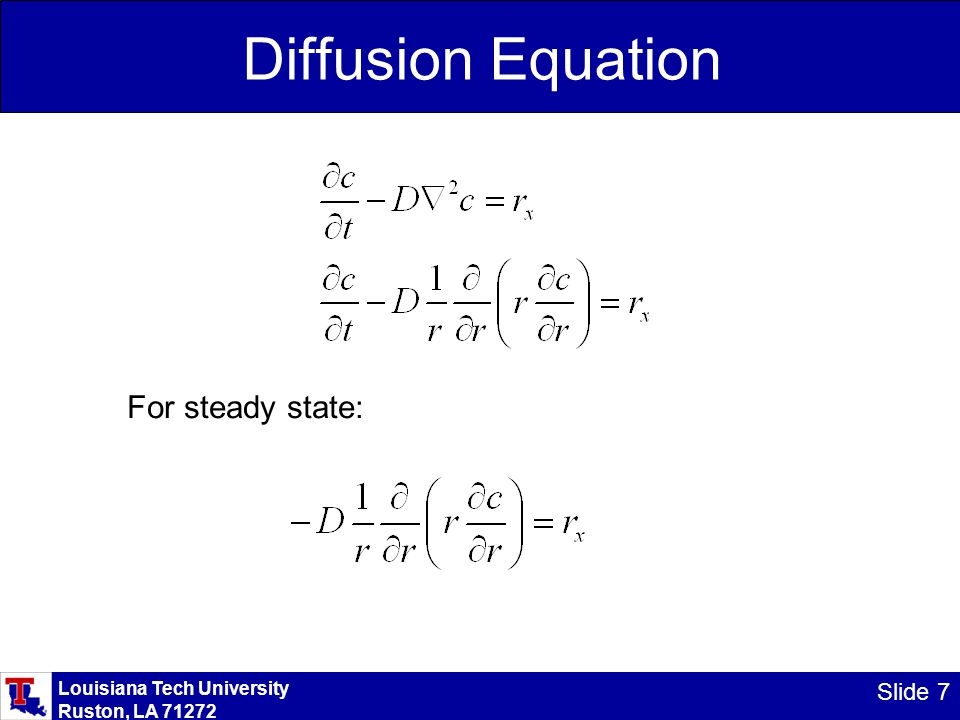 Diffusion Equation

$\frac{\partial c}{\partial t} - D\nabla^2 c = r_x$

$\frac{\partial c}{\partial t} - D\frac{1}{r}\frac{\partial}{\partial r}\left(r\frac{\partial c}{\partial r}\right) = r_x$

For steady state:

$-D\frac{1}{r}\frac{\partial}{\partial r}\left(r\frac{\partial c}{\partial r}\right) = r_x$

Louisiana Tech University
Ruston, LA 71272

Slide 7